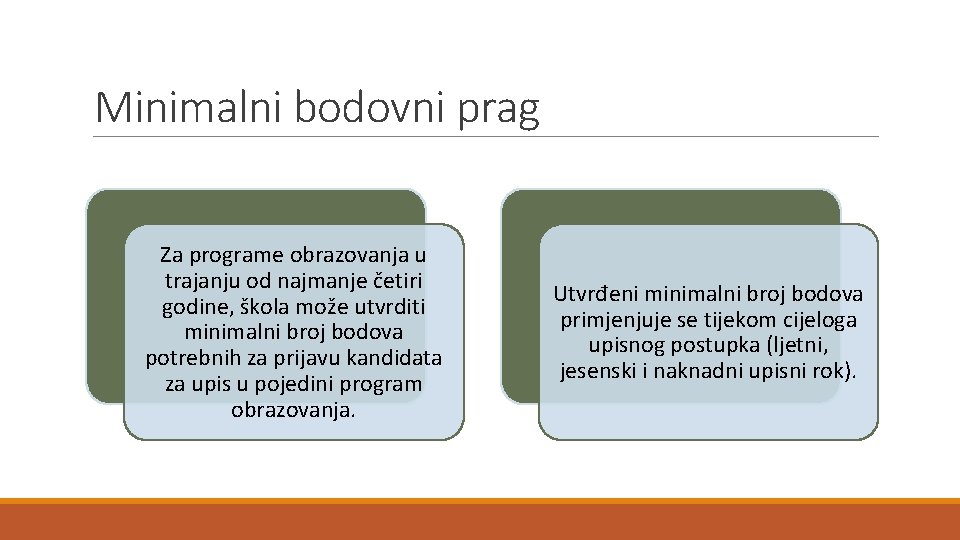 Minimalni bodovni prag

Za programe obrazovanja u trajanju od najmanje četiri godine, škola može utvrditi minimalni broj bodova potrebnih za prijavu kandidata za upis u pojedini program obrazovanja.

Utvrđeni minimalni broj bodova primjenjuje se tijekom cijeloga upisnog postupka (ljetni, jesenski i naknadni upisni rok).